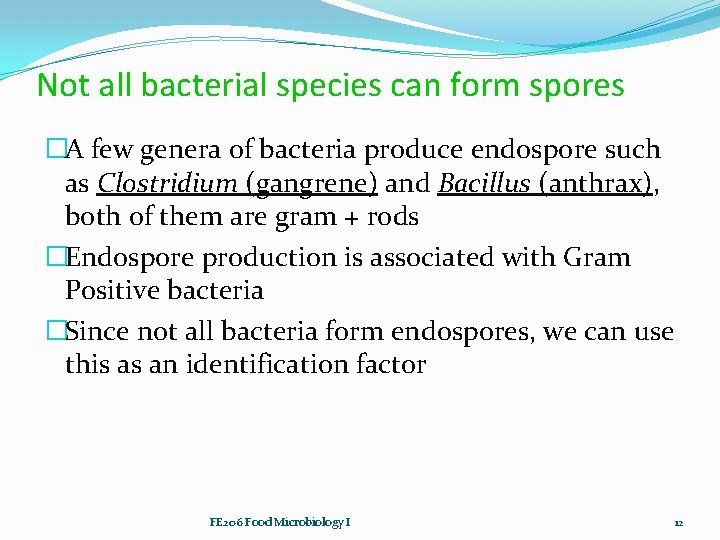 Not all bacterial species can form spores

□A few genera of bacteria produce endospore such as Clostridium (gangrene) and Bacillus (anthrax), both of them are gram + rods

□Endospore production is associated with Gram Positive bacteria

□Since not all bacteria form endospores, we can use this as an identification factor

FE206 Food Microbiology I

12